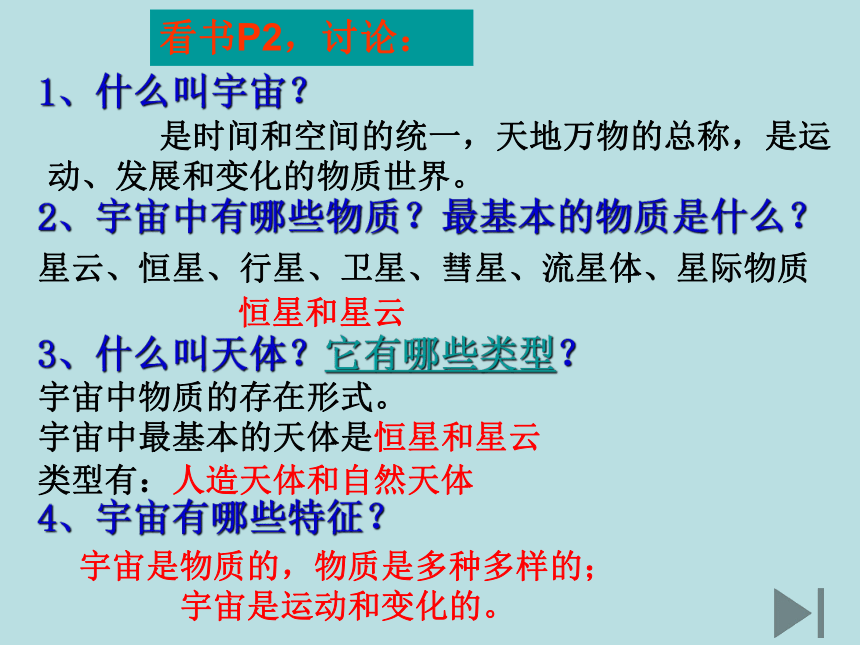 看书P2，讨论：

1、什么叫宇宙？

是时间和空间的统一，天地万物的总称，是运动、发展和变化的物质世界。

2、宇宙中有哪些物质？最基本的物质是什么？

星云、恒星、行星、卫星、彗星、流星体、星际物质

恒星和星云

3、什么叫天体？它有哪些类型？

宇宙中物质的存在形式。

宇宙中最基本的天体是恒星和星云

类型有：人造天体和自然天体

4、宇宙有哪些特征？

宇宙是物质的，物质是多种多样的；

宇宙是运动和变化的。